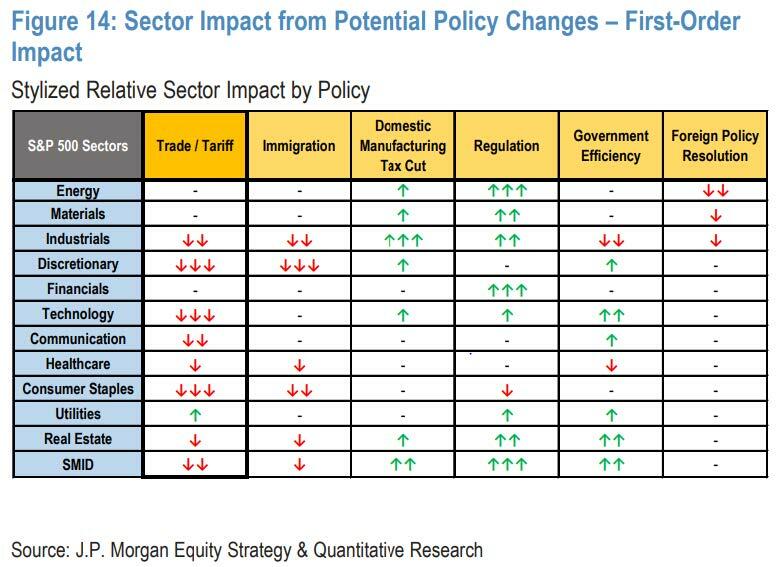 Figure 14: Sector Impact from Potential Policy Changes – First-Order Impact

Stylized Relative Sector Impact by Policy

| S&P 500 Sectors | Trade / Tariff | Immigration | Domestic Manufacturing Tax Cut | Regulation | Government Efficiency | Foreign Policy Resolution |
|---|---|---|---|---|---|---|
| Energy | - | - | ↑ | ↑↑↑ | - | ↓↓ |
| Materials | - | - | ↑ | ↑↑ | - | ↓ |
| Industrials | ↓↓ | ↓↓ | ↑↑↑ | ↑↑ | ↓↓ | ↓ |
| Discretionary | ↓↓↓ | ↓↓↓ | ↑ | - | ↑ | - |
| Financials | - | - | - | ↑↑↑ | - | - |
| Technology | ↓↓↓ | - | ↑ | ↑ | ↑↑ | - |
| Communication | ↓↓ | - | - | - | ↑ | - |
| Healthcare | ↓ | ↓ | - | - | ↓ | - |
| Consumer Staples | ↓↓↓ | ↓↓ | - | ↓ | - | - |
| Utilities | ↑ | - | - | ↑ | ↑ | - |
| Real Estate | ↓ | ↓ | ↑ | ↑↑ | ↑↑ | - |
| SMID | ↓↓ | ↓ | ↑↑ | ↑↑↑ | ↑↑ | - |

Source: J.P. Morgan Equity Strategy & Quantitative Research